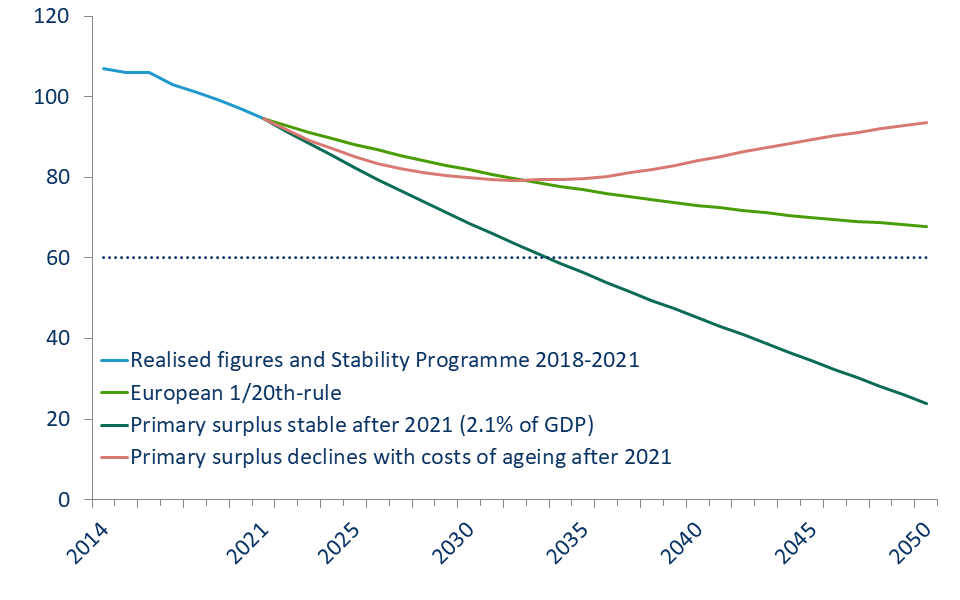 120
100
80
60
40
20
0

Realised figures and Stability Programme 2018-2021
European 1/20th-rule
Primary surplus stable after 2021 (2.1% of GDP)
Primary surplus declines with costs of ageing after 2021

2014
2021
2025
2030
2035
2040
2045
2050